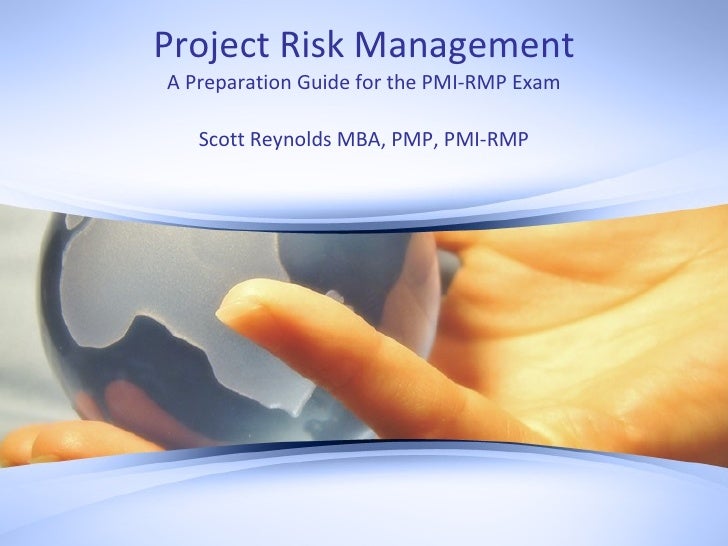 Project Risk Management
A Preparation Guide for the PMI-RMP Exam

Scott Reynolds MBA, PMP, PMI-RMP